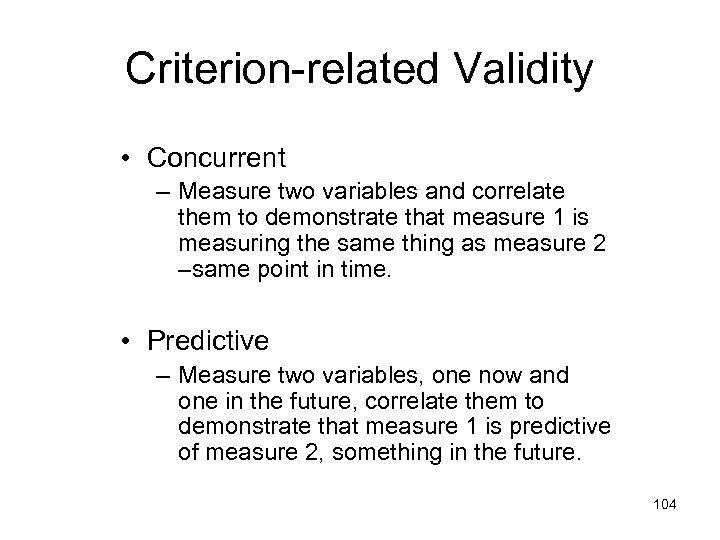 Criterion-related Validity

• Concurrent
– Measure two variables and correlate them to demonstrate that measure 1 is measuring the same thing as measure 2 –same point in time.

• Predictive
– Measure two variables, one now and one in the future, correlate them to demonstrate that measure 1 is predictive of measure 2, something in the future.

104